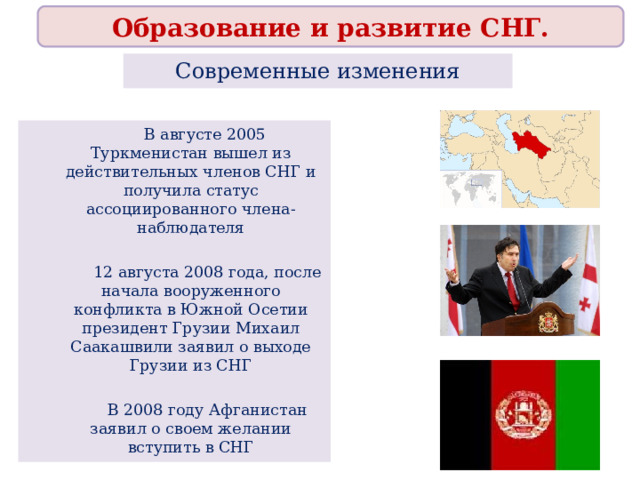 Образование и развитие СНГ.

Современные изменения

В августе 2005 Туркменистан вышел из действительных членов СНГ и получила статус ассоциированного члена-наблюдателя

12 августа 2008 года, после начала вооруженного конфликта в Южной Осетии президент Грузии Михаил Саакашвили заявил о выходе Грузии из СНГ

В 2008 году Афганистан заявил о своем желании вступить в СНГ